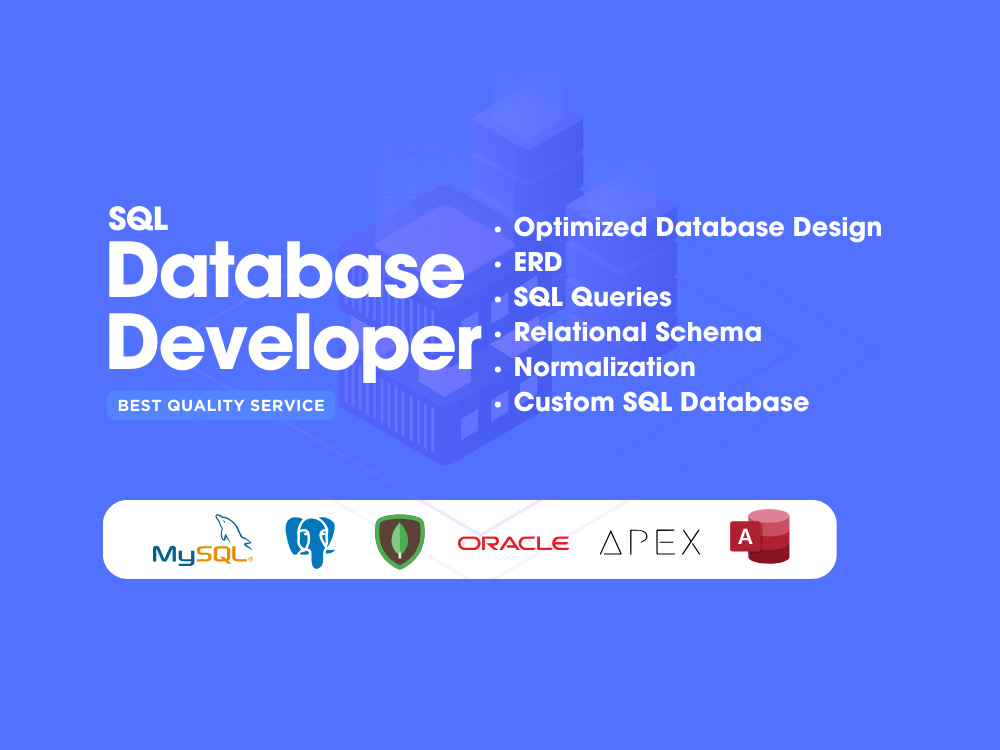 SQL
Database
Developer
BEST QUALITY SERVICE

• Optimized Database Design
• ERD
• SQL Queries
• Relational Schema
• Normalization
• Custom SQL Database

MySQL ORACLE APEX A